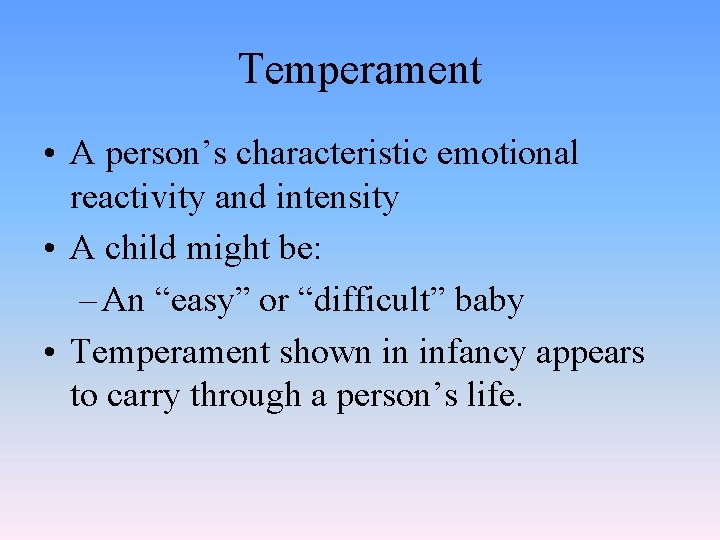 Temperament

• A person’s characteristic emotional reactivity and intensity
• A child might be:
– An “easy” or “difficult” baby
• Temperament shown in infancy appears to carry through a person’s life.